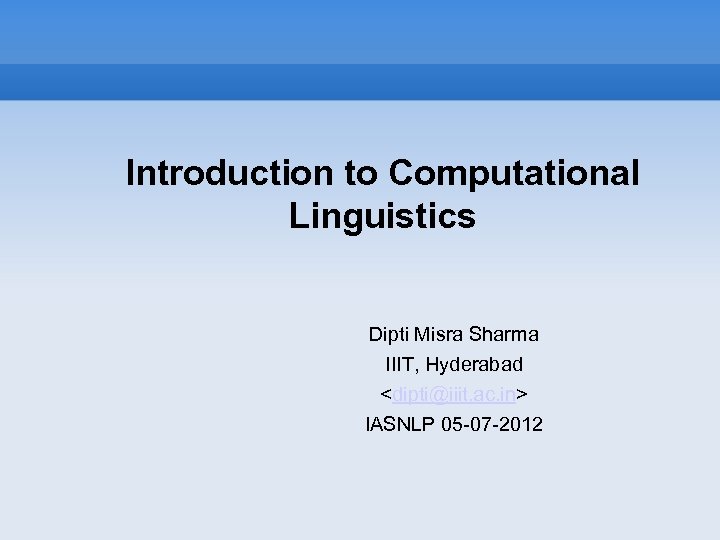 Introduction to Computational Linguistics

Dipti Misra Sharma
IIIT, Hyderabad
<dipti@iiit.ac.in>
IASNLP 05-07-2012